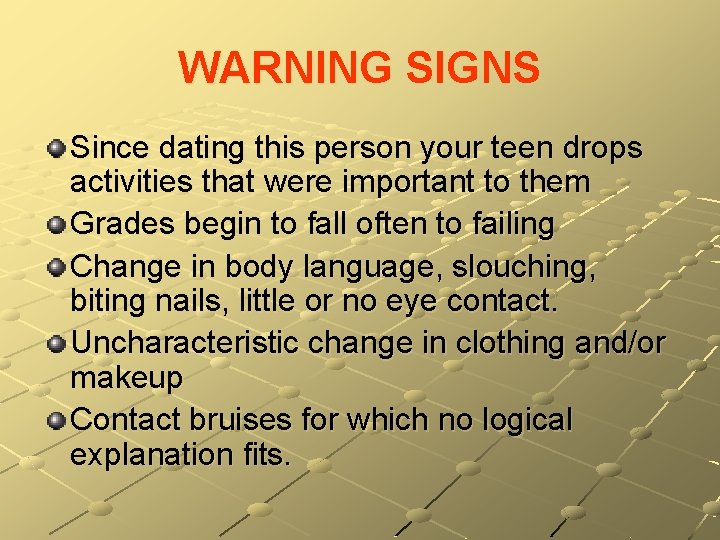 WARNING SIGNS

Since dating this person your teen drops activities that were important to them

Grades begin to fall often to failing

Change in body language, slouching, biting nails, little or no eye contact.

Uncharacteristic change in clothing and/or makeup

Contact bruises for which no logical explanation fits.